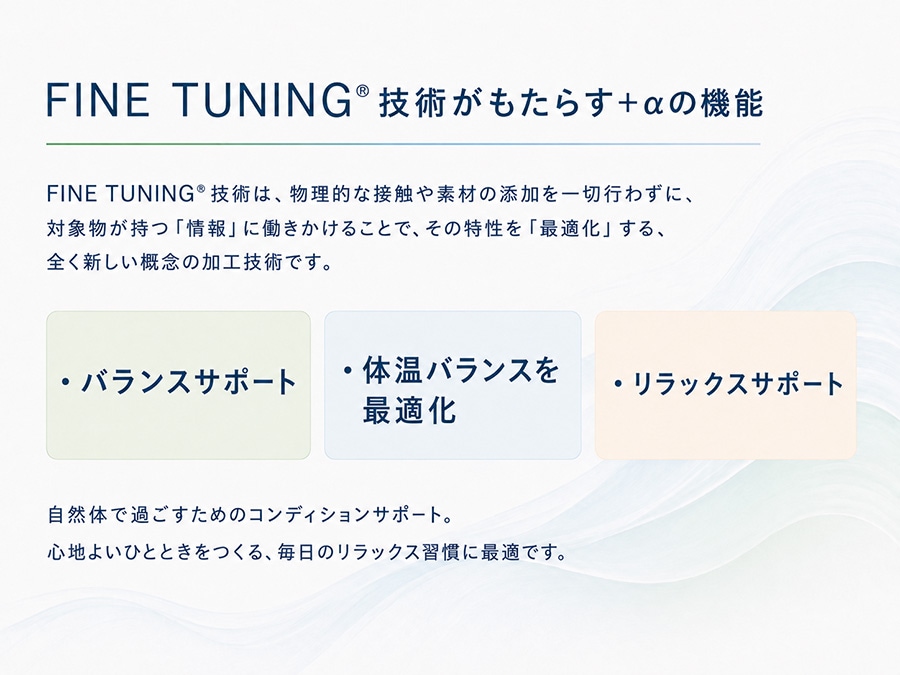 FINE TUNING® 技術がもたらす+αの機能

FINE TUNING® 技術は、物理的な接触や素材の添加を一切行わずに、対象物が持つ「情報」に働きかけることで、その特性を「最適化」する、全く新しい概念の加工技術です。

・バランスサポート

・体温バランスを最適化

・リラックスサポート

自然体で過ごすためのコンディションサポート。

心地よいひとときをつくる、毎日のリラックス習慣に最適です。